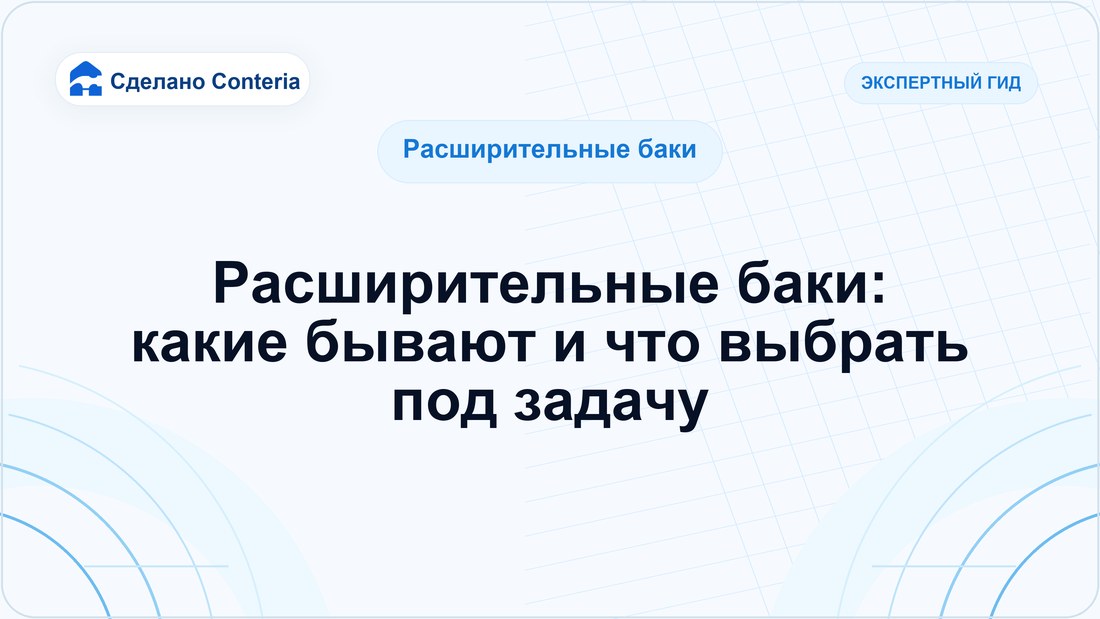 Сделано Conteria

ЭКСПЕРТНЫЙ ГИД

Расширительные баки

Расширительные баки: какие бывают и что выбрать под задачу